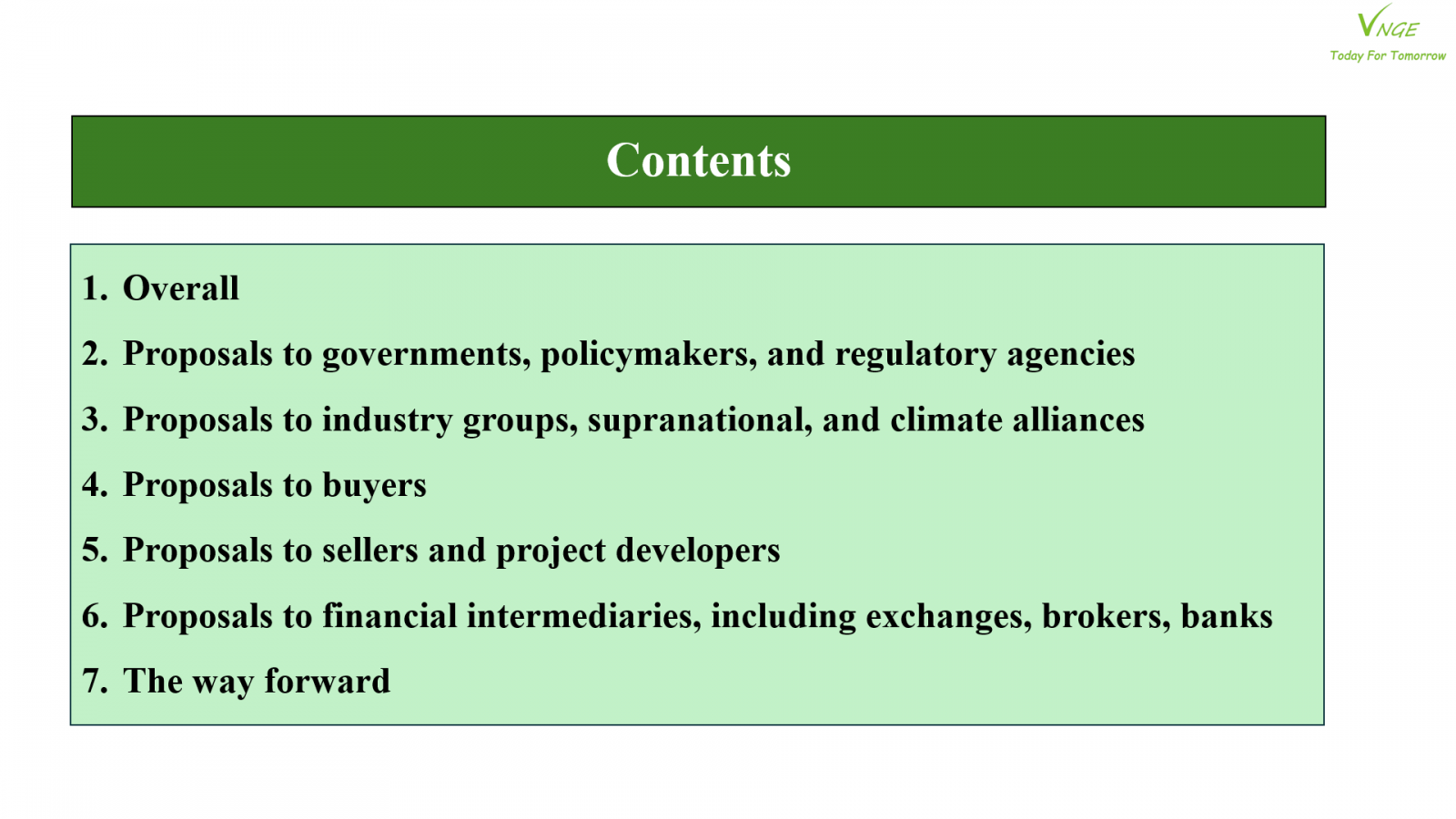 VNGE
Today For Tomorrow

Contents

1. Overall
2. Proposals to governments, policymakers, and regulatory agencies
3. Proposals to industry groups, supranational, and climate alliances
4. Proposals to buyers
5. Proposals to sellers and project developers
6. Proposals to financial intermediaries, including exchanges, brokers, banks
7. The way forward